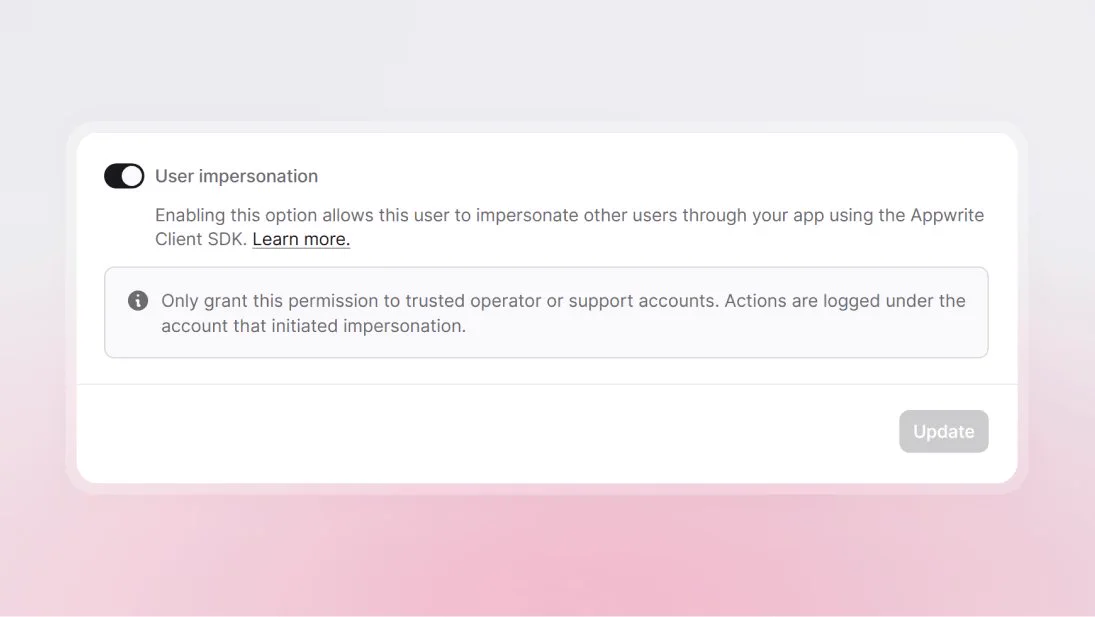 User impersonation

Enabling this option allows this user to impersonate other users through your app using the Appwrite Client SDK. Learn more.

Only grant this permission to trusted operator or support accounts. Actions are logged under the account that initiated impersonation.

Update